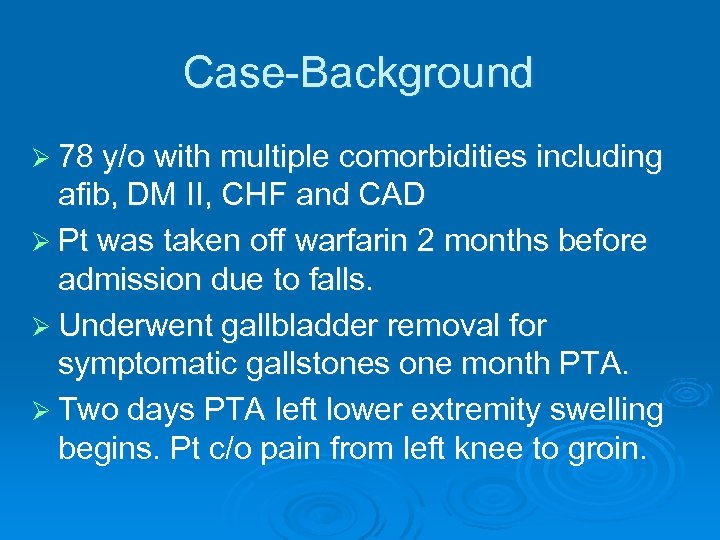 Case-Background

➢ 78 y/o with multiple comorbidities including afib, DM II, CHF and CAD

➢ Pt was taken off warfarin 2 months before admission due to falls.

➢ Underwent gallbladder removal for symptomatic gallstones one month PTA.

➢ Two days PTA left lower extremity swelling begins. Pt c/o pain from left knee to groin.